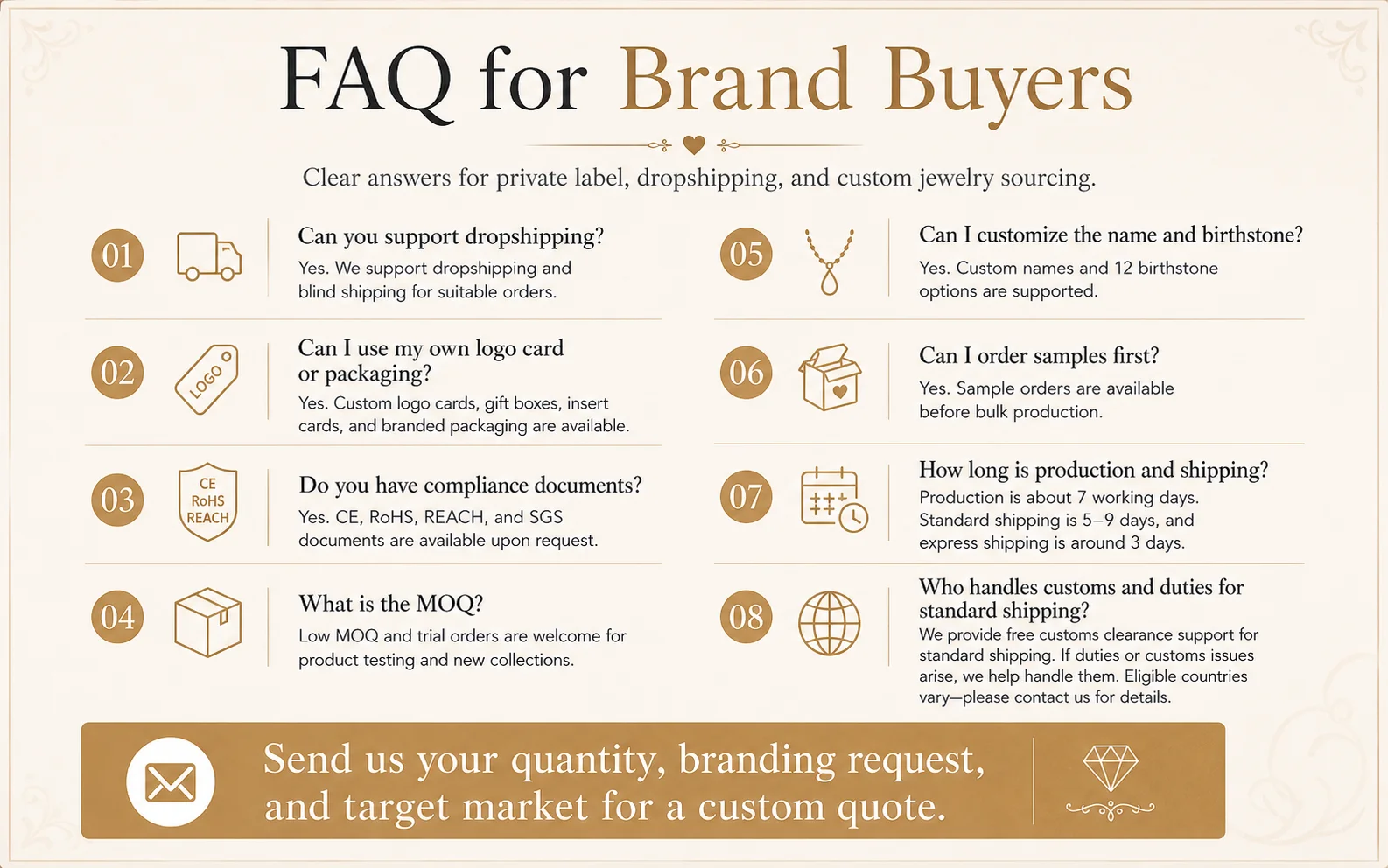 FAQ for Brand Buyers

Clear answers for private label, dropshipping, and custom jewelry sourcing.

01

Can you support dropshipping?

Yes. We support dropshipping and blind shipping for suitable orders.

02

LOGO

Can I use my own logo card or packaging?

Yes. Custom logo cards, gift boxes, insert cards, and branded packaging are available.

03

CE RoHS REACH

Do you have compliance documents?

Yes. CE, RoHS, REACH, and SGS documents are available upon request.

04

What is the MOQ?

Low MOQ and trial orders are welcome for product testing and new collections.

05

Can I customize the name and birthstone?

Yes. Custom names and 12 birthstone options are supported.

06

Can I order samples first?

Yes. Sample orders are available before bulk production.

07

How long is production and shipping?

Production is about 7 working days. Standard shipping is 5–9 days, and express shipping is around 3 days.

08

Who handles customs and duties for standard shipping?

We provide free customs clearance support for standard shipping. If duties or customs issues arise, we help handle them. Eligible countries vary—please contact us for details.

Send us your quantity, branding request, and target market for a custom quote.